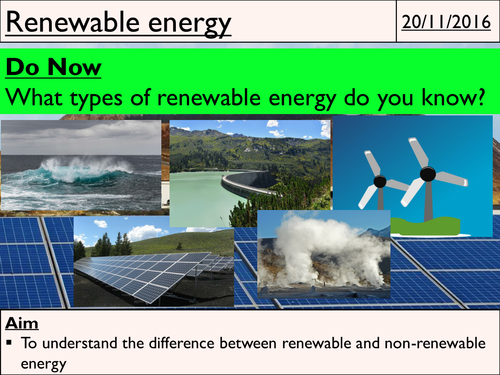 Renewable energy

20/11/2016

Do Now
What types of renewable energy do you know?

Aim
▪ To understand the difference between renewable and non-renewable energy